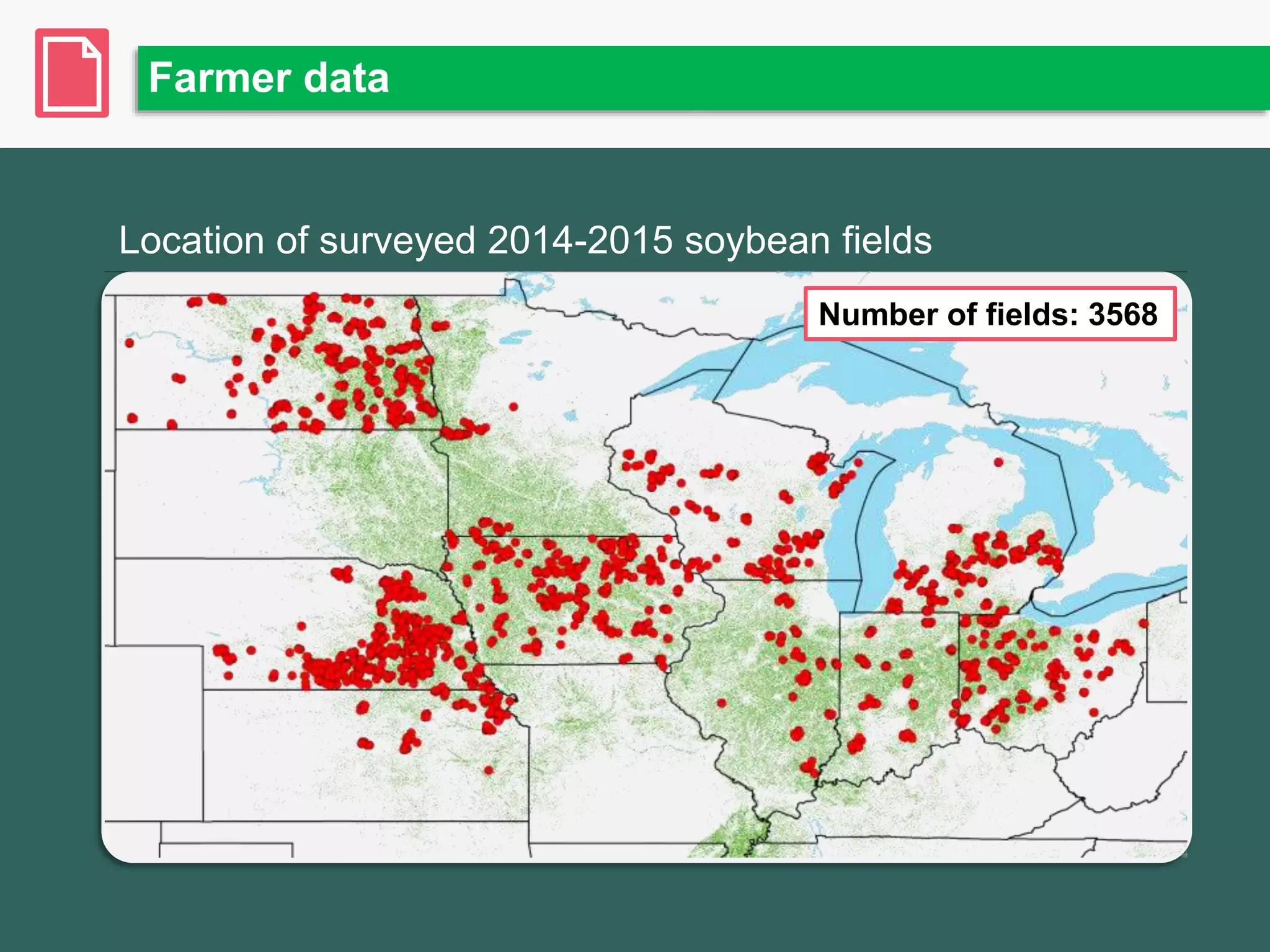 Farmer data

Location of surveyed 2014-2015 soybean fields

Number of fields: 3568